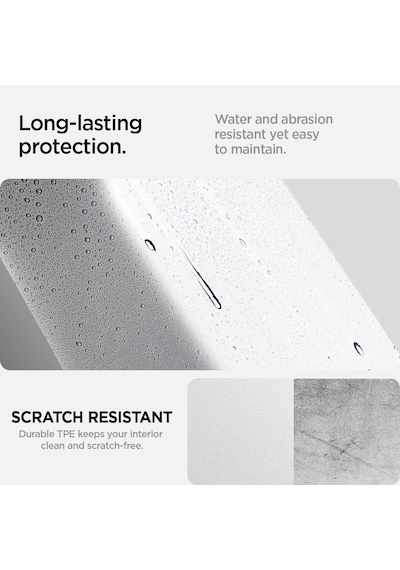 Long-lasting protection.

Water and abrasion resistant yet easy to maintain.

SCRATCH RESISTANT

Durable TPE keeps your interior clean and scratch-free.